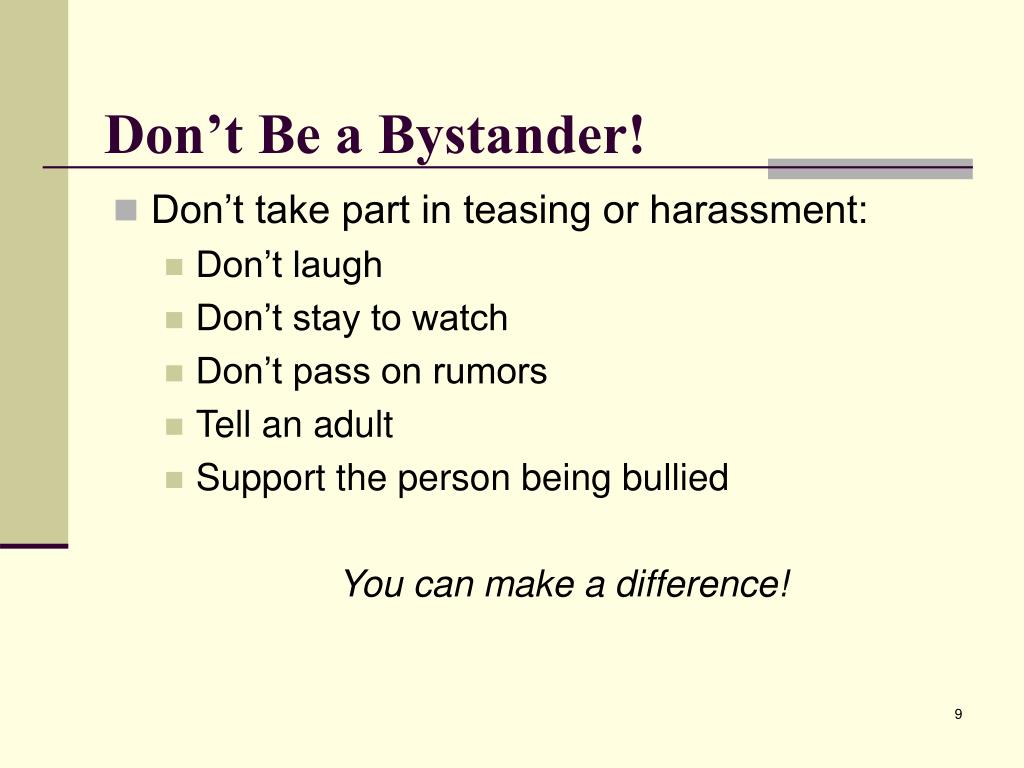 Don’t Be a Bystander!

Don’t take part in teasing or harassment:

Don’t laugh

Don’t stay to watch

Don’t pass on rumors

Tell an adult

Support the person being bullied

You can make a difference!

9